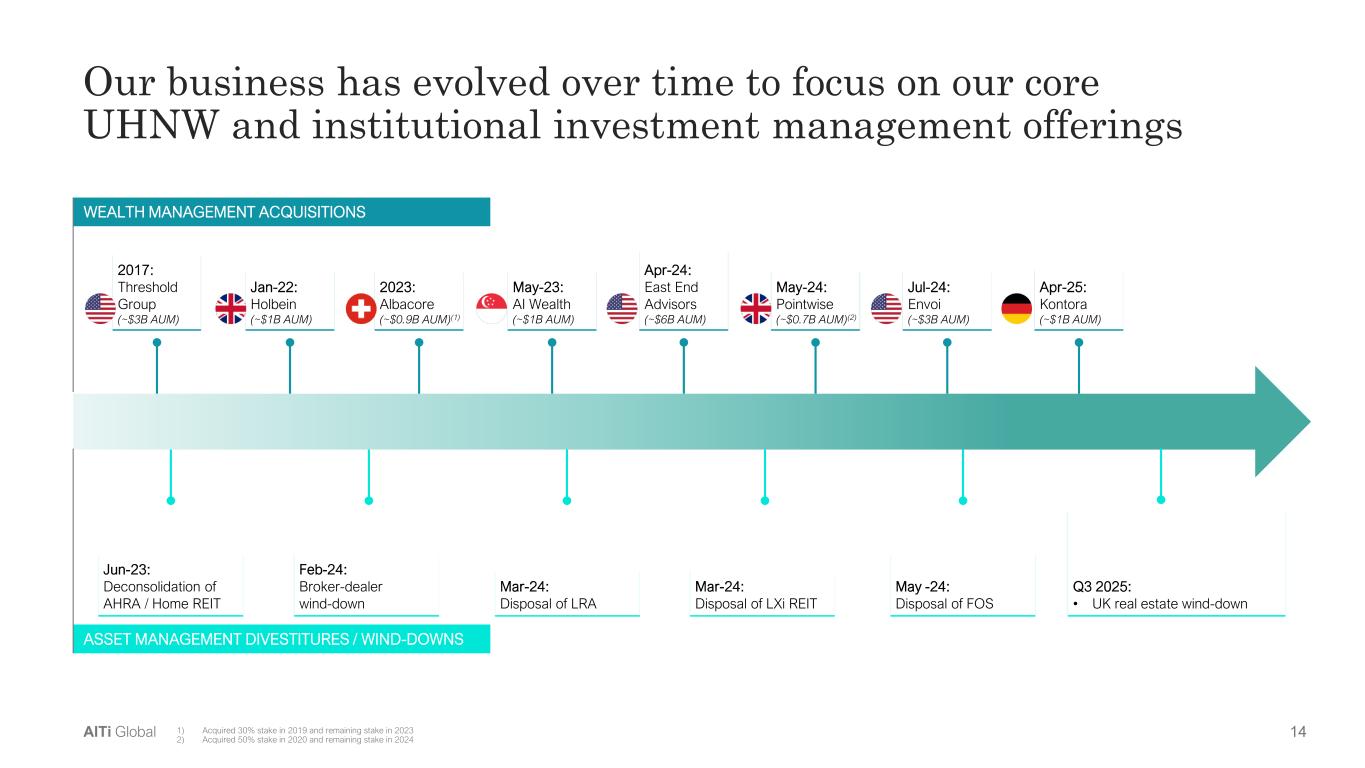 Our business has evolved over time to focus on our core UHNW and institutional investment management offerings

WEALTH MANAGEMENT ACQUISITIONS

2017:
Threshold Group
(~$3B AUM)

Jan-22:
Holbein
(~$1B AUM)

2023:
Albacore
(~$0.9B AUM)$^{(1)}$

May-23:
AI Wealth
(~$1B AUM)

Apr-24:
East End Advisors
(~$6B AUM)

May-24:
Pointwise
(~$0.7B AUM)$^{(2)}$

Jul-24:
Envoi
(~$3B AUM)

Apr-25:
Kontora
(~$1B AUM)

Jun-23:
Deconsolidation of AHRA / Home REIT

Feb-24:
Broker-dealer wind-down

Mar-24:
Disposal of LRA

Mar-24:
Disposal of LXi REIT

May -24:
Disposal of FOS

Q3 2025:
• UK real estate wind-down

ASSET MANAGEMENT DIVESTITURES / WIND-DOWNS

AlTi Global

1) Acquired 30% stake in 2019 and remaining stake in 2023
2) Acquired 50% stake in 2020 and remaining stake in 2024

14